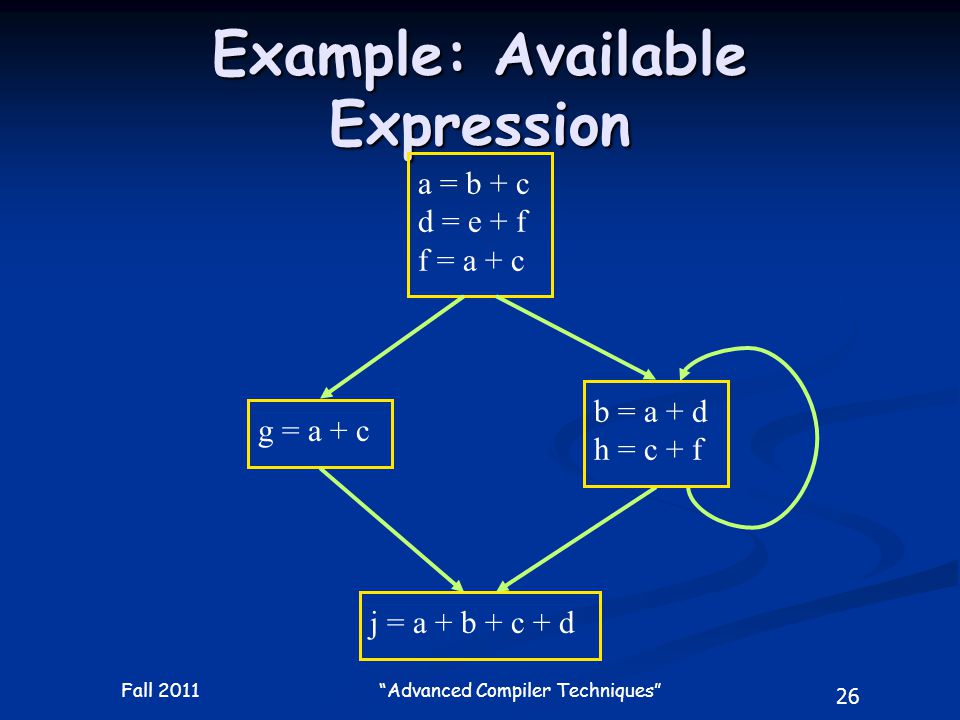 Example: Available Expression

a = b + c
d = e + f
f = a + c

g = a + c

b = a + d
h = c + f

j = a + b + c + d

Fall 2011

“Advanced Compiler Techniques”

26